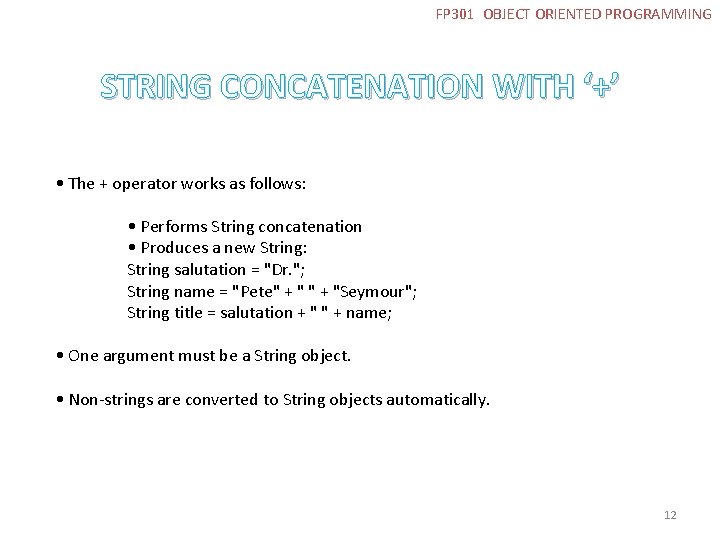 FP301 OBJECT ORIENTED PROGRAMMING

STRING CONCATENATION WITH '+'

• The + operator works as follows:

• Performs String concatenation
• Produces a new String:
String salutation = "Dr.";
String name = "Pete" + " " + "Seymour";
String title = salutation + " " + name;

• One argument must be a String object.

• Non-strings are converted to String objects automatically.

12